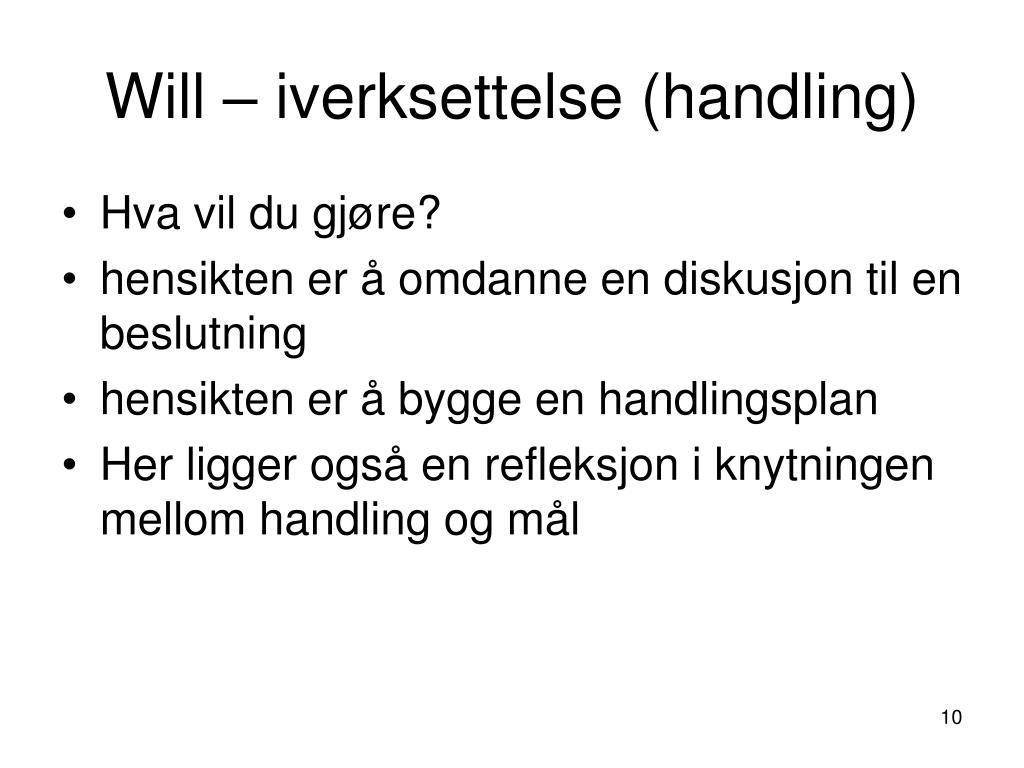 Will – iverksettelse (handling)

• Hva vil du gjøre?
• hensikten er å omdanne en diskusjon til en beslutning
• hensikten er å bygge en handlingsplan
• Her ligger også en refleksjon i knytningen mellom handling og mål

10